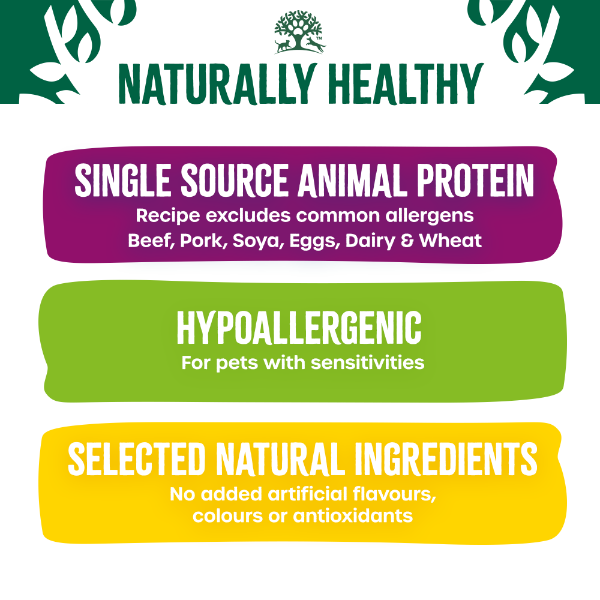 NATURALLY HEALTHY

SINGLE SOURCE ANIMAL PROTEIN
Recipe excludes common allergens
Beef, Pork, Soya, Eggs, Dairy & Wheat

HYPOALLERGENIC
For pets with sensitivities

SELECTED NATURAL INGREDIENTS
No added artificial flavours, colours or antioxidants